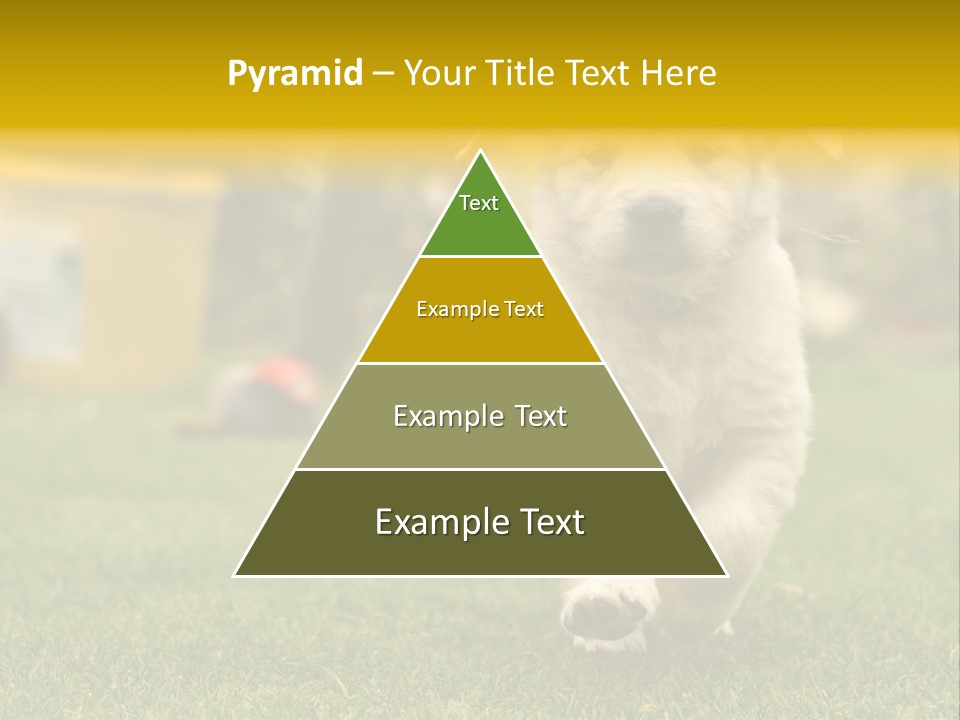 Pyramid – Your Title Text Here

Text

Example Text

Example Text

Example Text